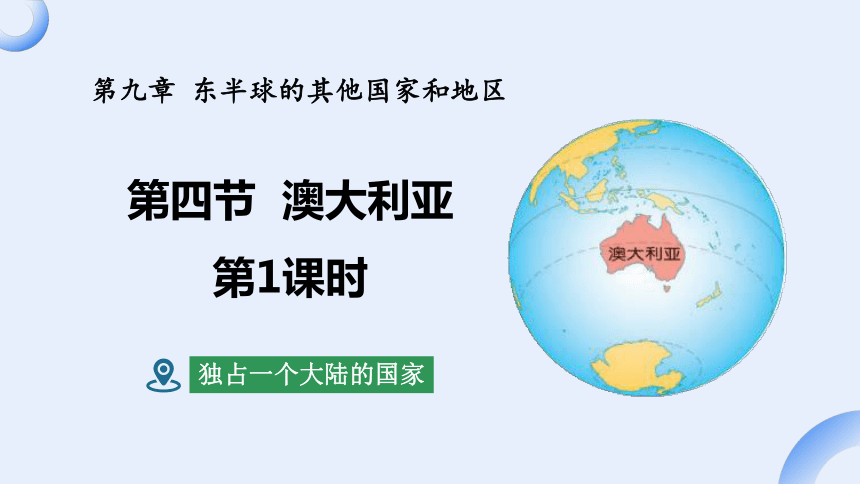 第九章 东半球的其他国家和地区

第四节 澳大利亚

第1课时

独占一个大陆的国家

澳大利亚